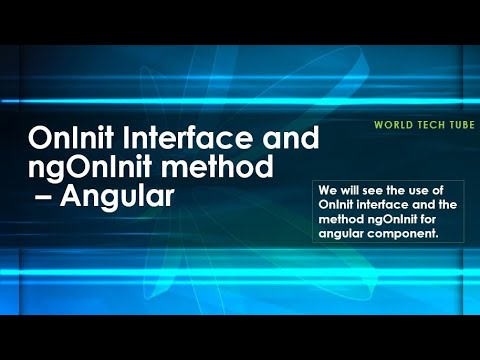 WORLD TECH TUBE

OnInit Interface and ngOnInit method – Angular

We will see the use of OnInit interface and the method ngOnInit for angular component.